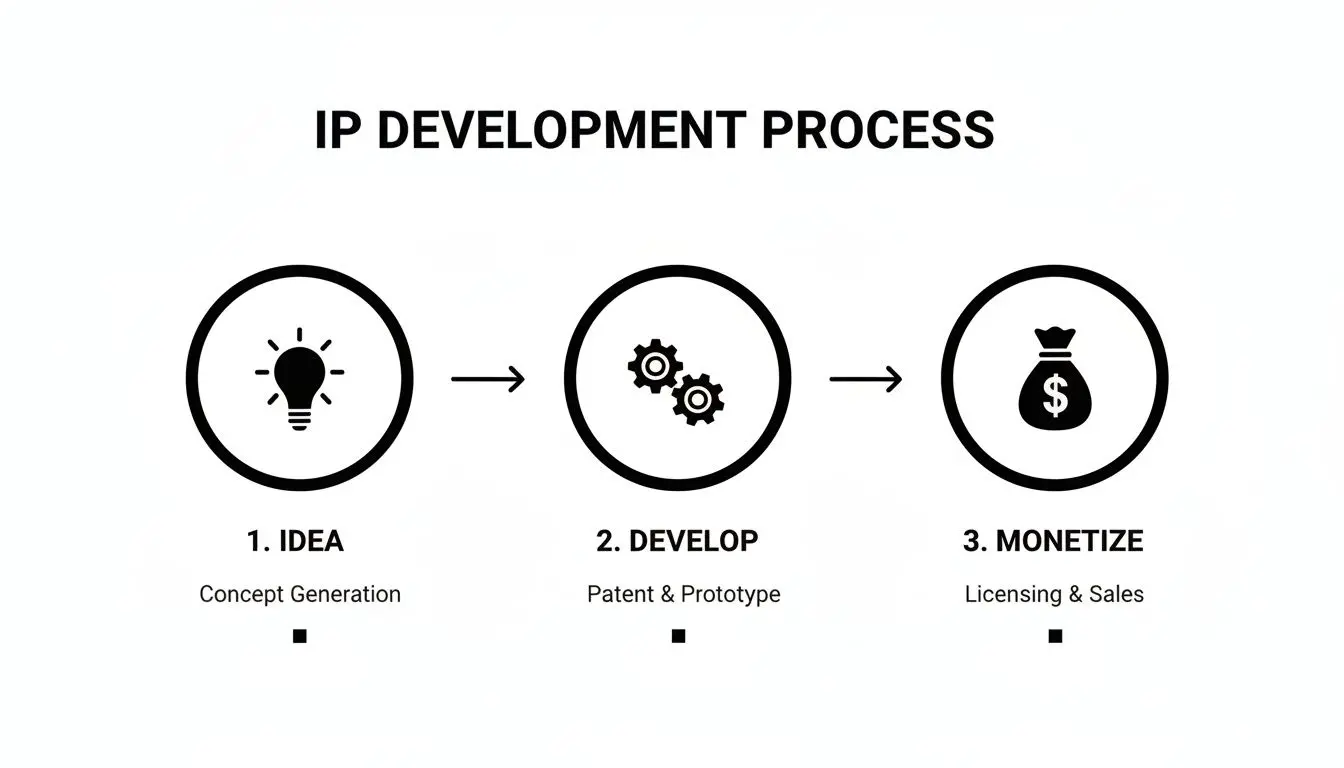 IP DEVELOPMENT PROCESS

$

1. IDEA

Concept Generation

2. DEVELOP

Patent & Prototype

3. MONETIZE

Licensing & Sales